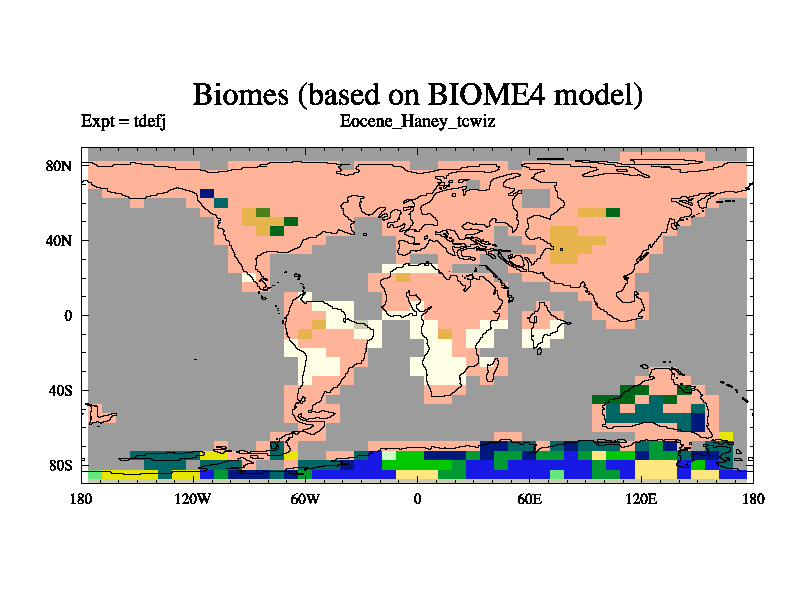 Biomes (based on BIOME4 model)

Expt = tdefj

Eocene_Haney_tcwiz

80N
40N
0
40S
80S

180
120W
60W
0
60E
120E
180